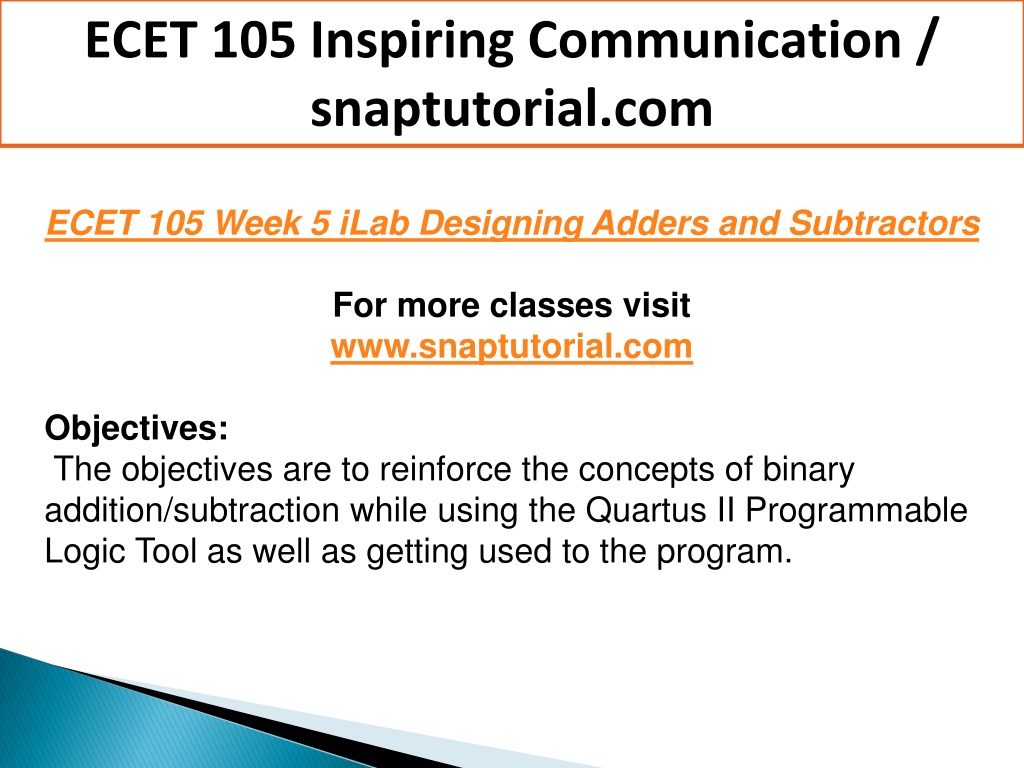 ECET 105 Inspiring Communication / snaptutorial.com

ECET 105 Week 5 iLab Designing Adders and Subtractors

For more classes visit
www.snaptutorial.com

Objectives:
The objectives are to reinforce the concepts of binary addition/subtraction while using the Quartus II Programmable Logic Tool as well as getting used to the program.